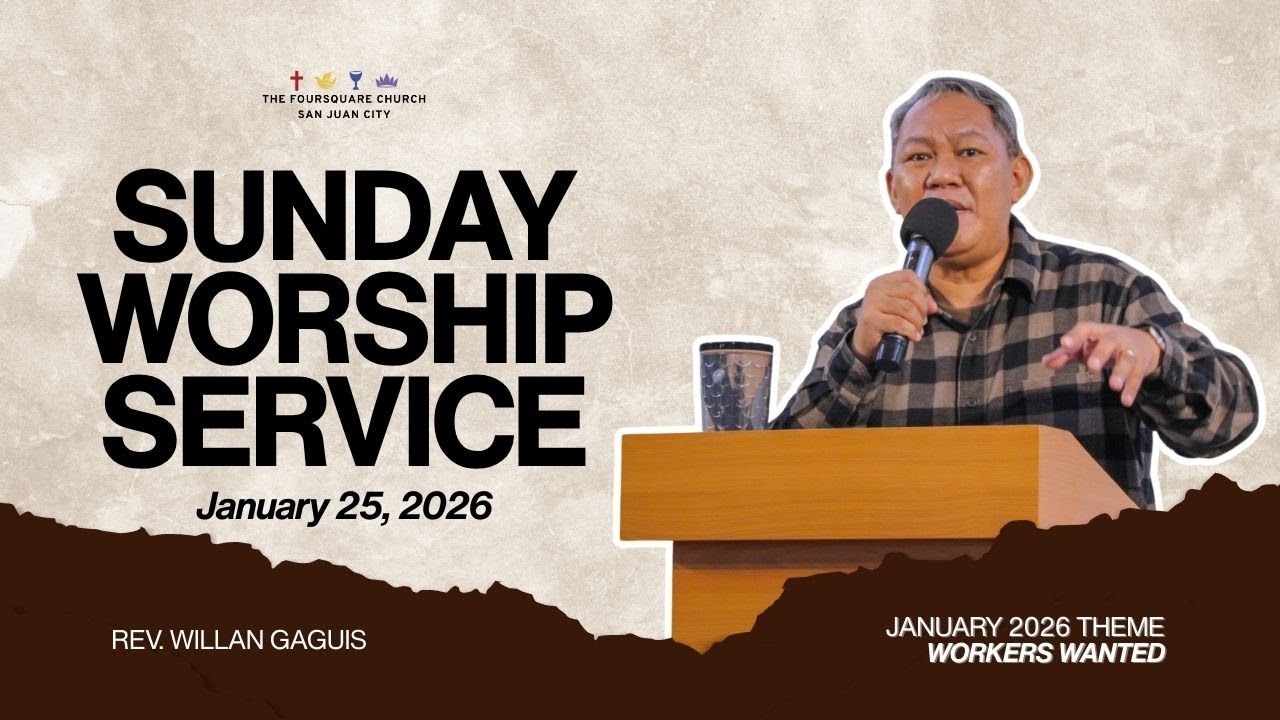 THE FOURSQUARE CHURCH
SAN JUAN CITY

SUNDAY WORSHIP SERVICE

January 25, 2026

REV. WILLAN GAGUIS

JANUARY 2026 THEME
WORKERS WANTED